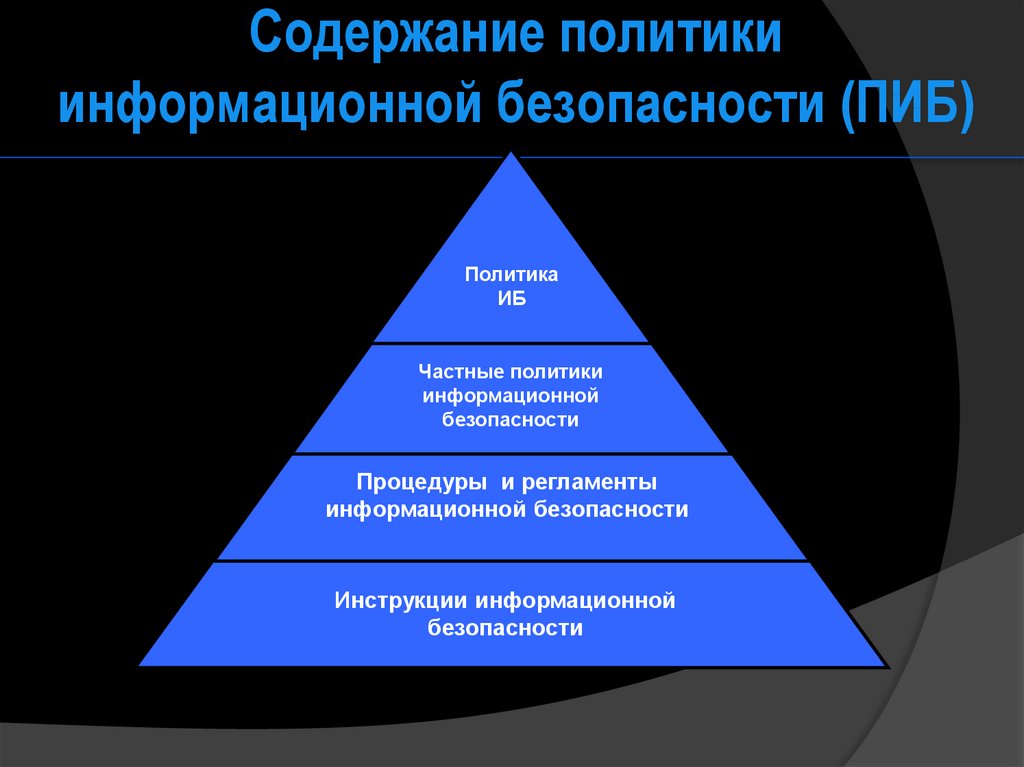 Содержание политики информационной безопасности (ПИБ)

Политика ИБ

Частные политики информационной безопасности

Процедуры и регламенты информационной безопасности

Инструкции информационной безопасности